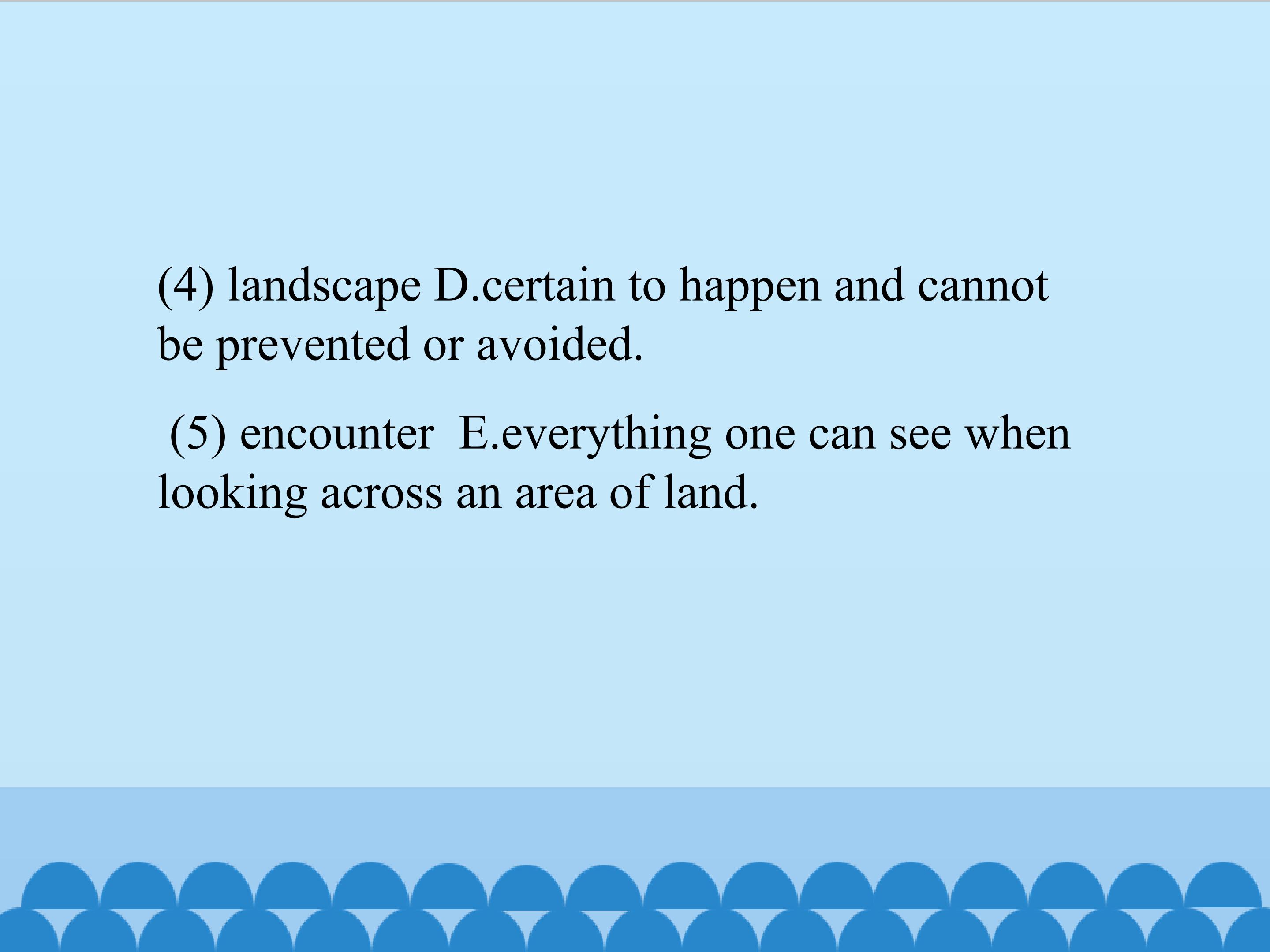 (4) landscape D.certain to happen and cannot be prevented or avoided.

(5) encounter  E.everything one can see when looking across an area of land.